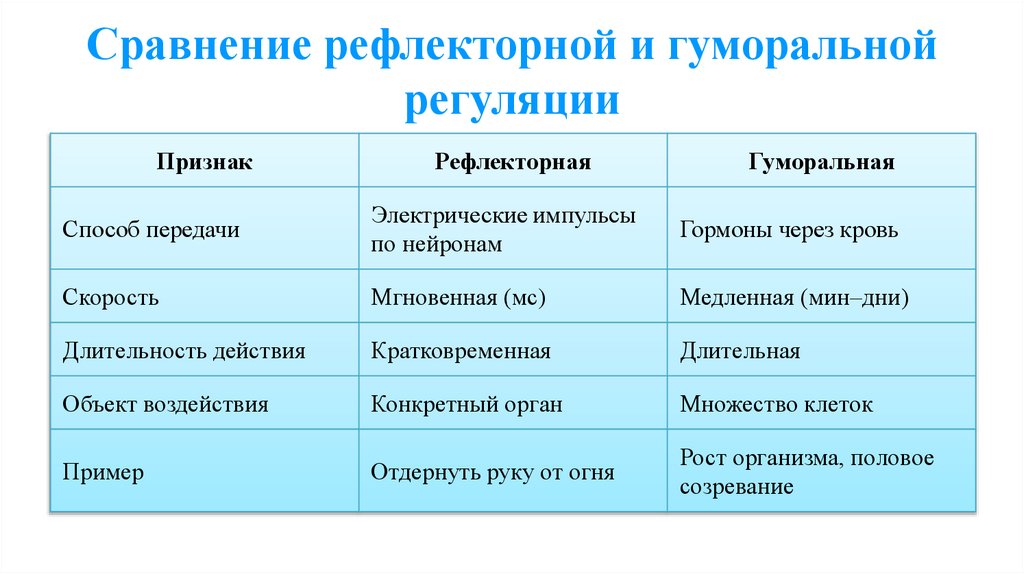 Сравнение рефлекторной и гуморальной регуляции

| Признак | Рефлекторная | Гуморальная |
|---|---|---|
| Способ передачи | Электрические импульсы по нейронам | Гормоны через кровь |
| Скорость | Мгновенная (мс) | Медленная (мин–дни) |
| Длительность действия | Кратковременная | Длительная |
| Объект воздействия | Конкретный орган | Множество клеток |
| Пример | Отдернуть руку от огня | Рост организма, половое созревание |